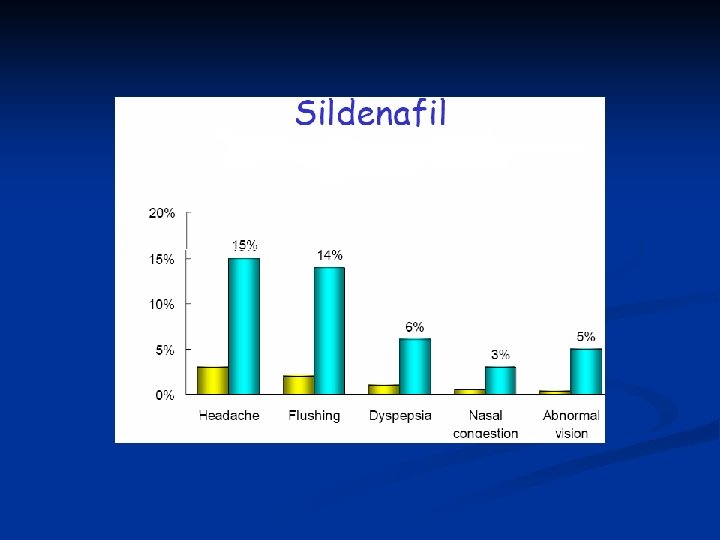 Sildenafil

20%
15%
10%
5%
0%

15%
14%
6%
3%
5%

Headache
Flushing
Dyspepsia
Nasal congestion
Abnormal vision